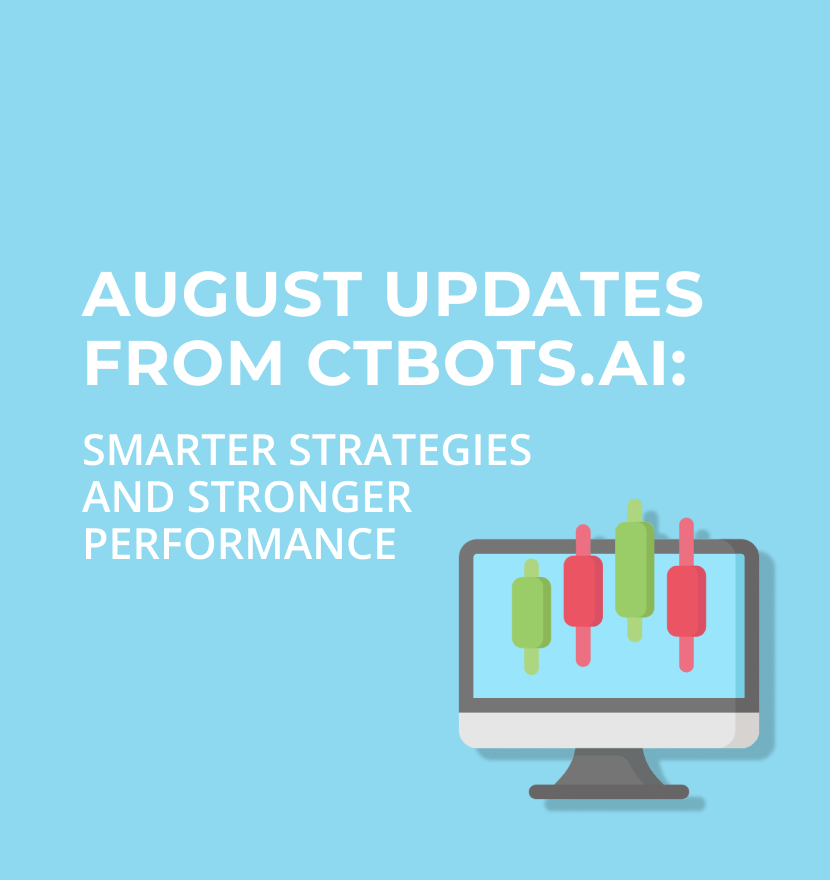 AUGUST UPDATES FROM CTBOTS.AI:

SMARTER STRATEGIES AND STRONGER PERFORMANCE